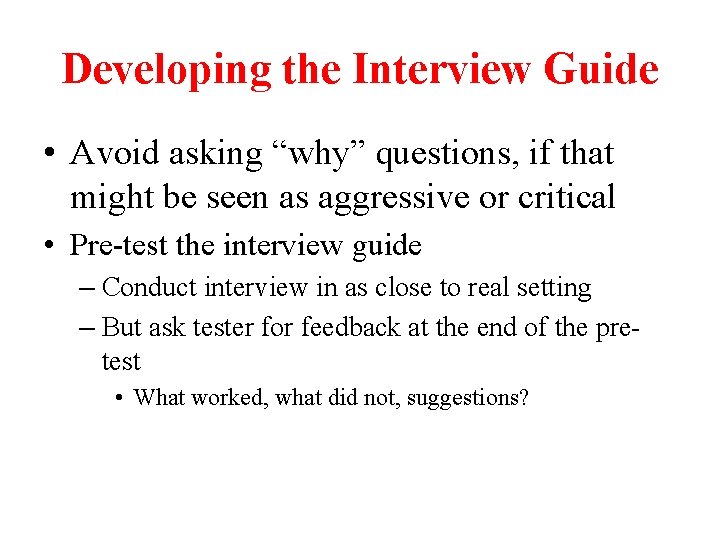 Developing the Interview Guide

• Avoid asking “why” questions, if that might be seen as aggressive or critical

• Pre-test the interview guide

– Conduct interview in as close to real setting

– But ask tester for feedback at the end of the pre-test

• What worked, what did not, suggestions?